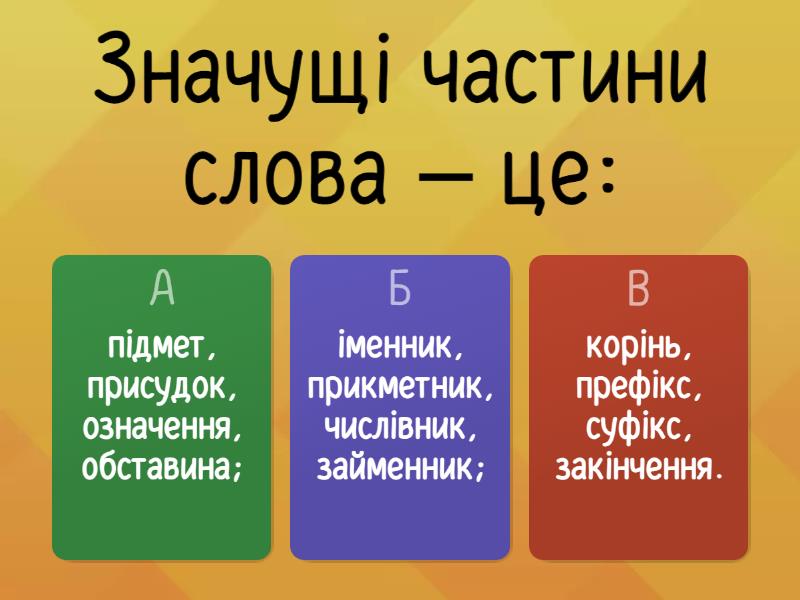 Значущі частини слова — це:

А

підмет, присудок, означення, обставина;

Б

іменник, прикметник, числівник, займенник;

В

корінь, префікс, суфікс, закінчення.